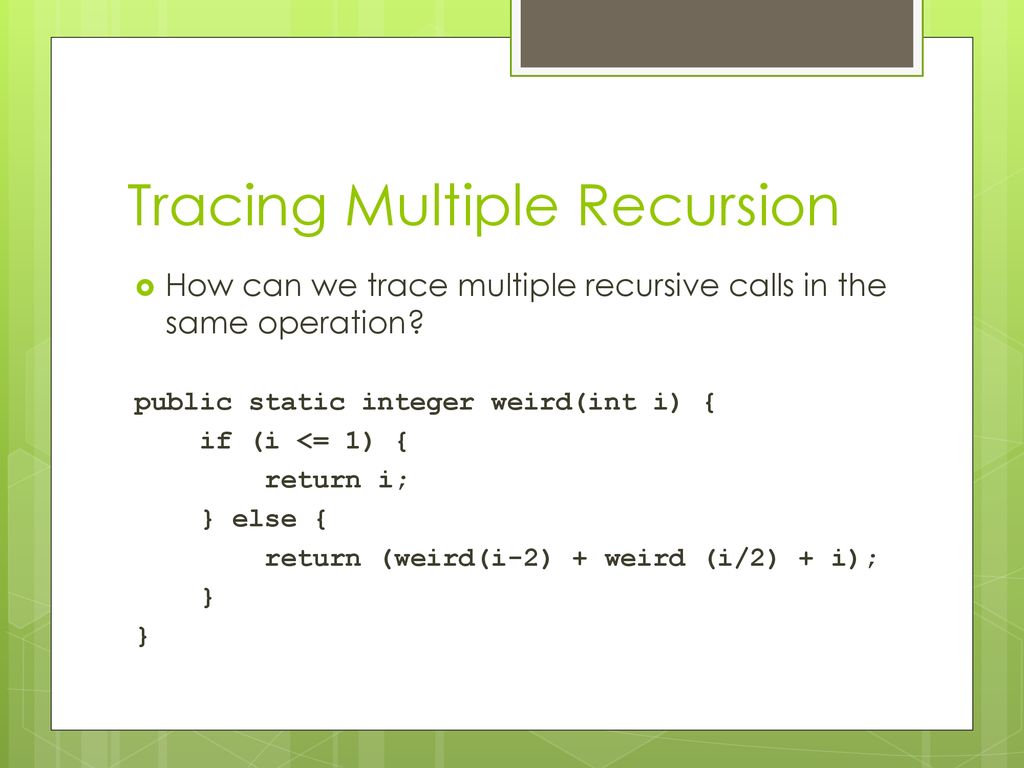 Tracing Multiple Recursion

How can we trace multiple recursive calls in the same operation?

public static integer weird(int i) {
    if (i <= 1) {
        return i;
    } else {
        return (weird(i-2) + weird (i/2) + i);
    }
}